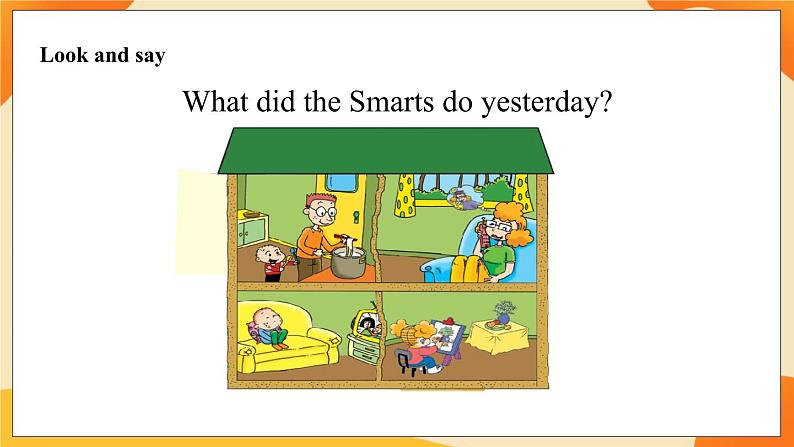 Look and say

What did the Smarts do yesterday?